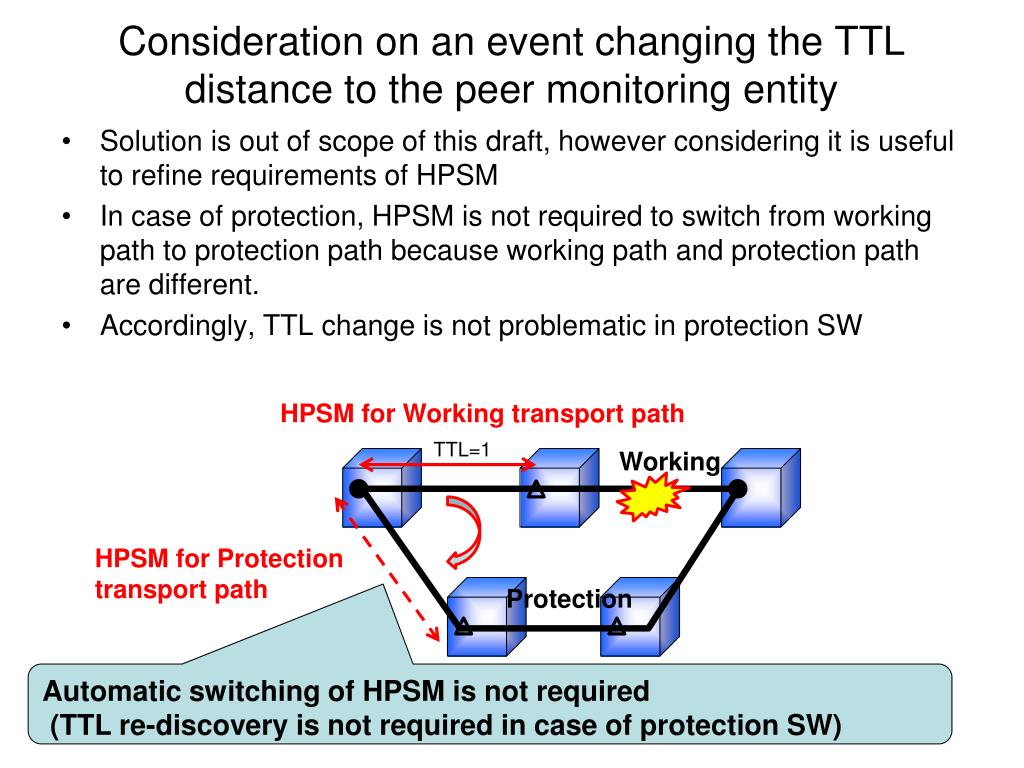 Consideration on an event changing the TTL distance to the peer monitoring entity

• Solution is out of scope of this draft, however considering it is useful to refine requirements of HPSM
• In case of protection, HPSM is not required to switch from working path to protection path because working path and protection path are different.
• Accordingly, TTL change is not problematic in protection SW

HPSM for Working transport path

TTL=1

Working

HPSM for Protection transport path

Protection

Automatic switching of HPSM is not required
(TTL re-discovery is not required in case of protection SW)